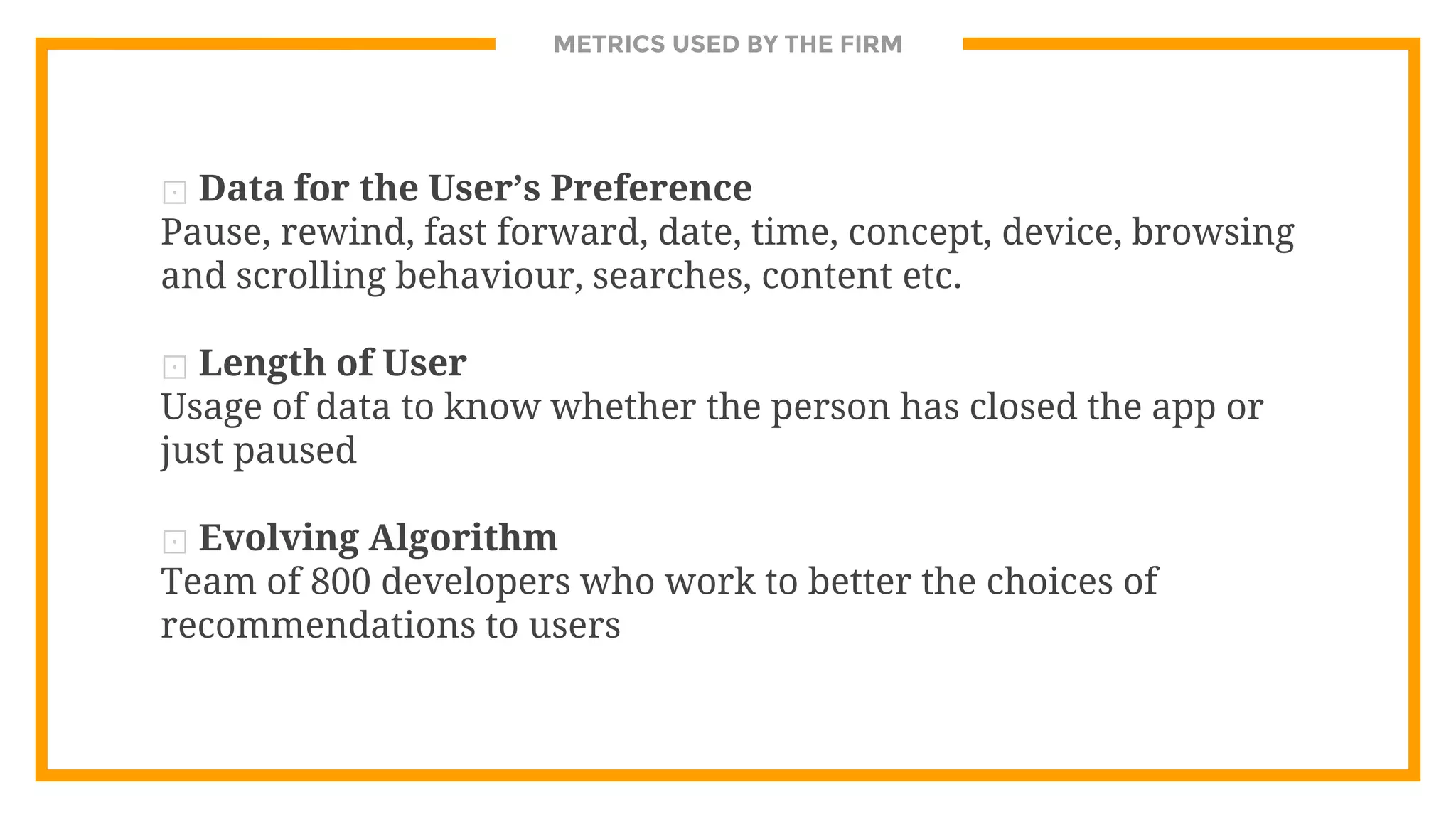 METRICS USED BY THE FIRM

Data for the User’s Preference
Pause, rewind, fast forward, date, time, concept, device, browsing and scrolling behaviour, searches, content etc.

Length of User
Usage of data to know whether the person has closed the app or just paused

Evolving Algorithm
Team of 800 developers who work to better the choices of recommendations to users